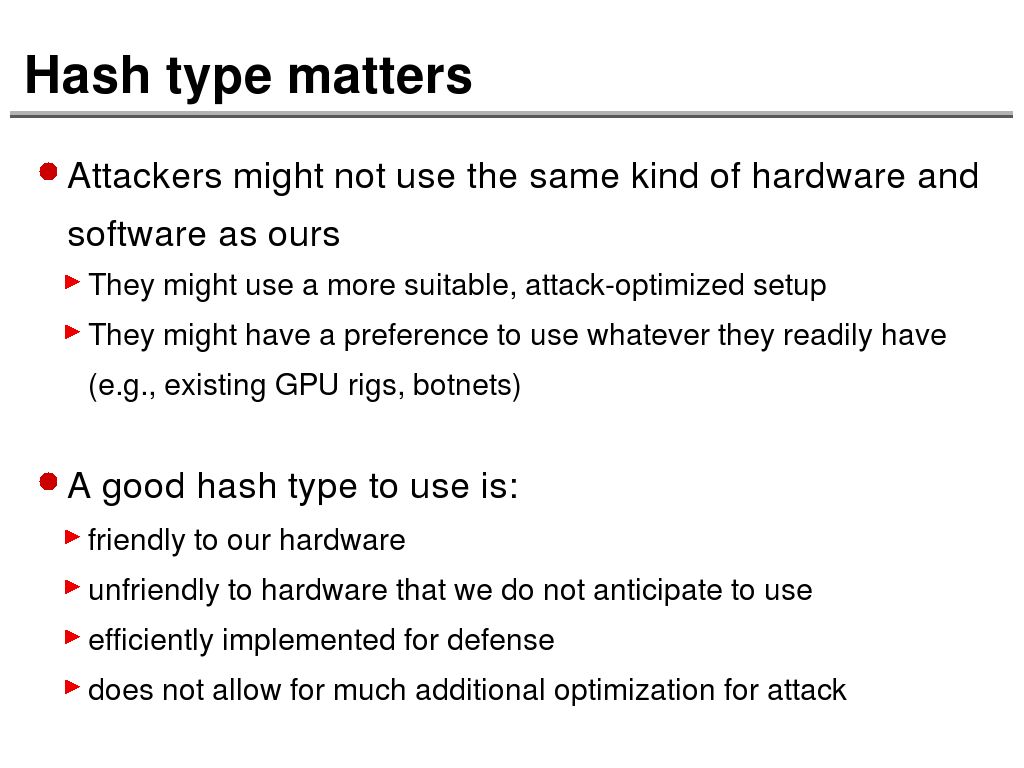 Hash type matters

Attackers might not use the same kind of hardware and software as ours

They might use a more suitable, attack-optimized setup

They might have a preference to use whatever they readily have (e.g., existing GPU rigs, botnets)

A good hash type to use is:

friendly to our hardware

unfriendly to hardware that we do not anticipate to use

efficiently implemented for defense

does not allow for much additional optimization for attack